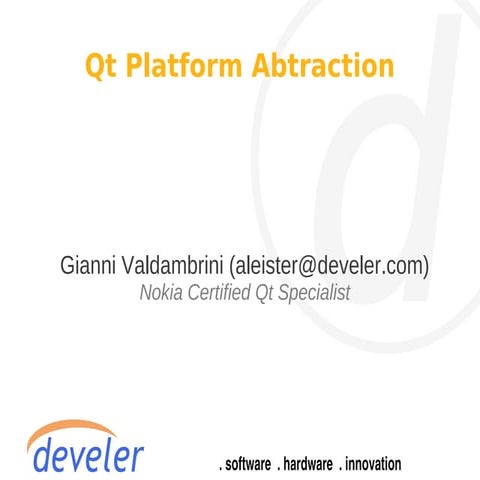 Qt Platform Abtraction

Gianni Valdambrini (aleister@develer.com)
Nokia Certified Qt Specialist

develer

. software . hardware . innovation